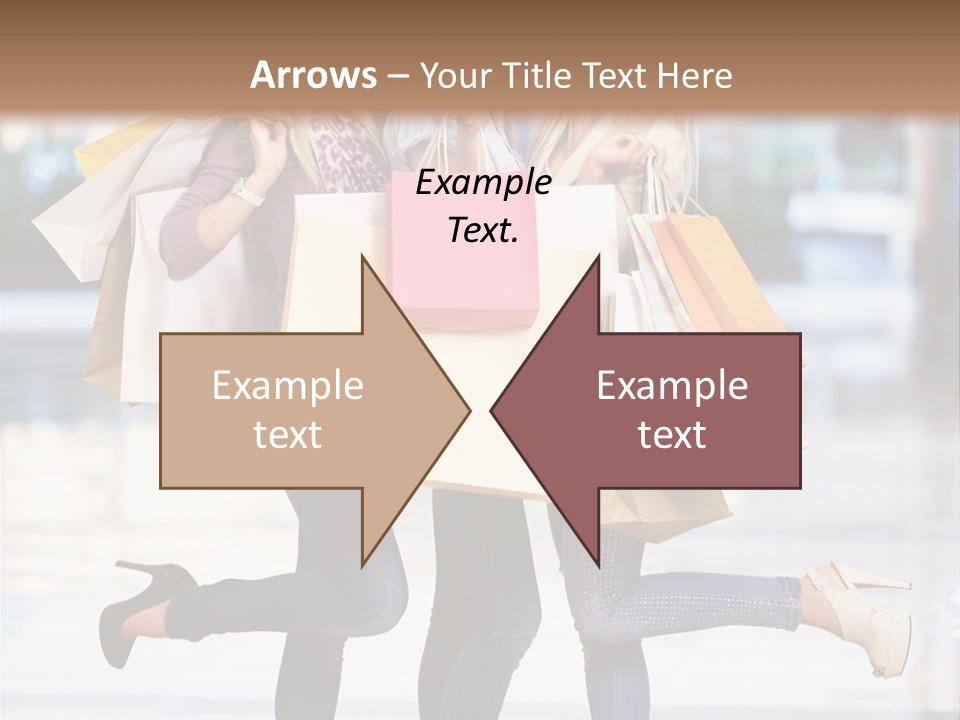 Arrows – Your Title Text Here

Example Text.

Example text

Example text